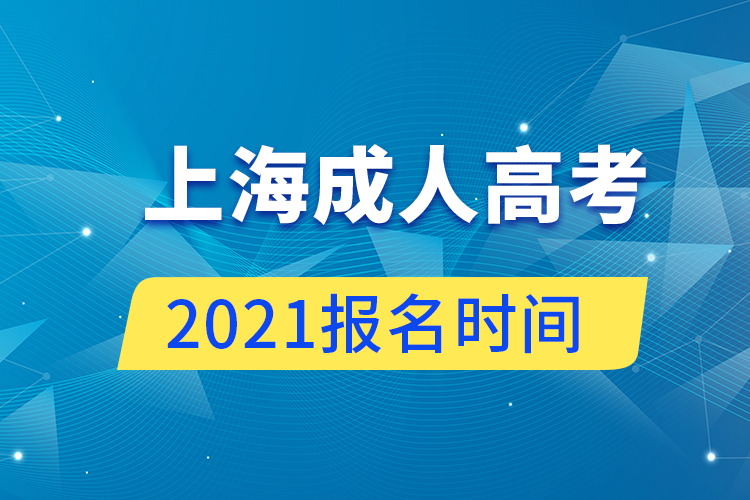 上海成人高考

2021报名时间